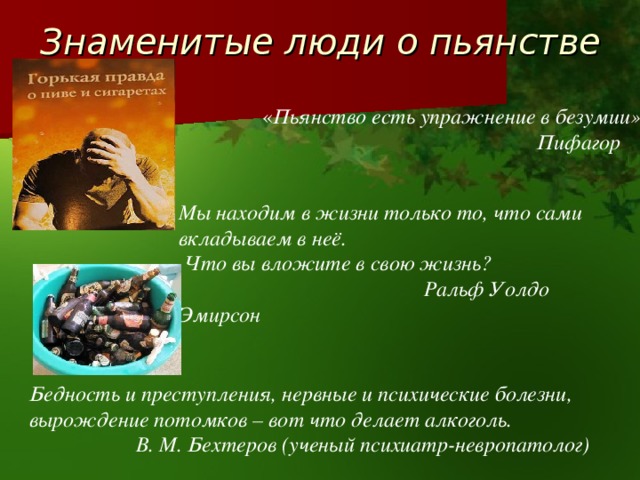 Знаменитые люди о пьянстве

Горькая правда о пиве и сигаретах

«Пьянство есть упражнение в безумии»
Пифагор

Мы находим в жизни только то, что сами вкладываем в неё.
Что вы вложите в свою жизнь?
Ральф Уолдо Эмирсон

Бедность и преступления, нервные и психические болезни, вырождение потомков – вот что делает алкоголь.
В. М. Бехтеров (ученый психиатр-невропатолог)